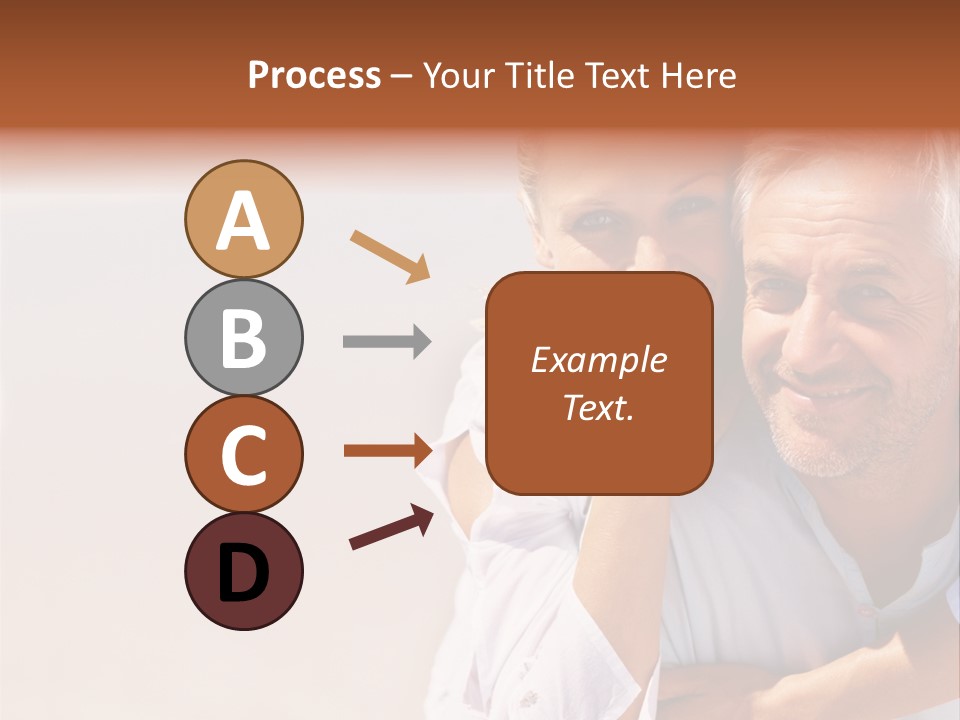 Process – Your Title Text Here

A

B

C

D

Example Text.